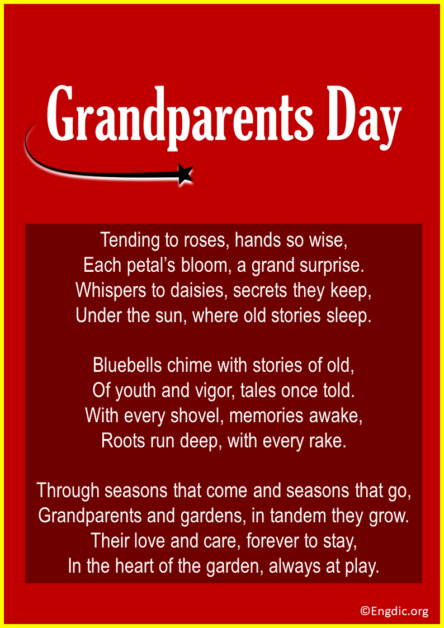 Grandparents Day

Tending to roses, hands so wise,
Each petal's bloom, a grand surprise.
Whispers to daisies, secrets they keep,
Under the sun, where old stories sleep.

Bluebells chime with stories of old,
Of youth and vigor, tales once told.
With every shovel, memories awake,
Roots run deep, with every rake.

Through seasons that come and seasons that go,
Grandparents and gardens, in tandem they grow.
Their love and care, forever to stay,
In the heart of the garden, always at play.

©Engdic.org